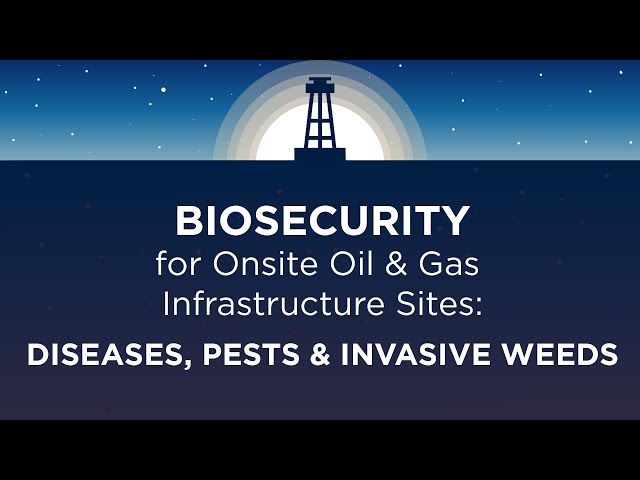 BIOSECURITY
for Onsite Oil & Gas Infrastructure Sites:
DISEASES, PESTS & INVASIVE WEEDS